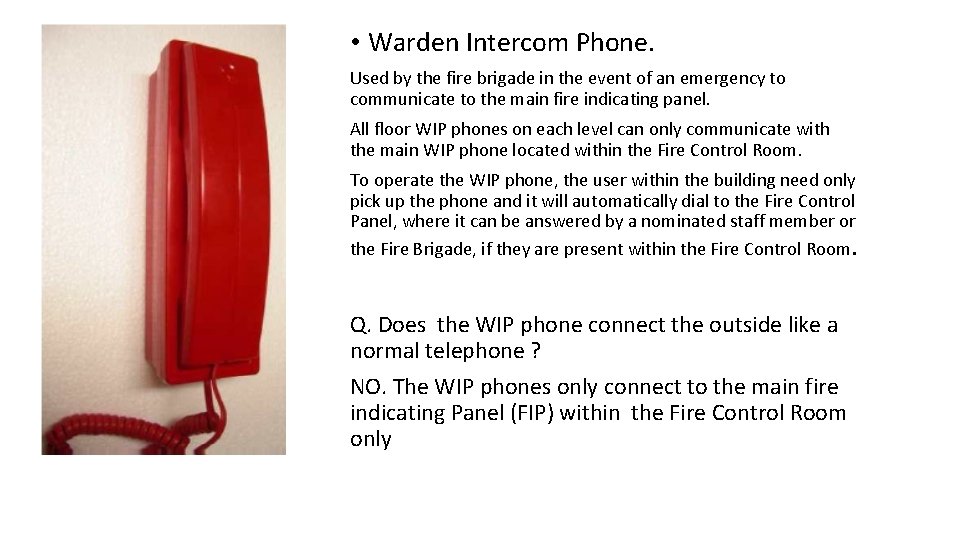 • Warden Intercom Phone.

Used by the fire brigade in the event of an emergency to communicate to the main fire indicating panel.

All floor WIP phones on each level can only communicate with the main WIP phone located within the Fire Control Room.

To operate the WIP phone, the user within the building need only pick up the phone and it will automatically dial to the Fire Control Panel, where it can be answered by a nominated staff member or the Fire Brigade, if they are present within the Fire Control Room.

Q. Does the WIP phone connect the outside like a normal telephone ?

NO. The WIP phones only connect to the main fire indicating Panel (FIP) within the Fire Control Room only